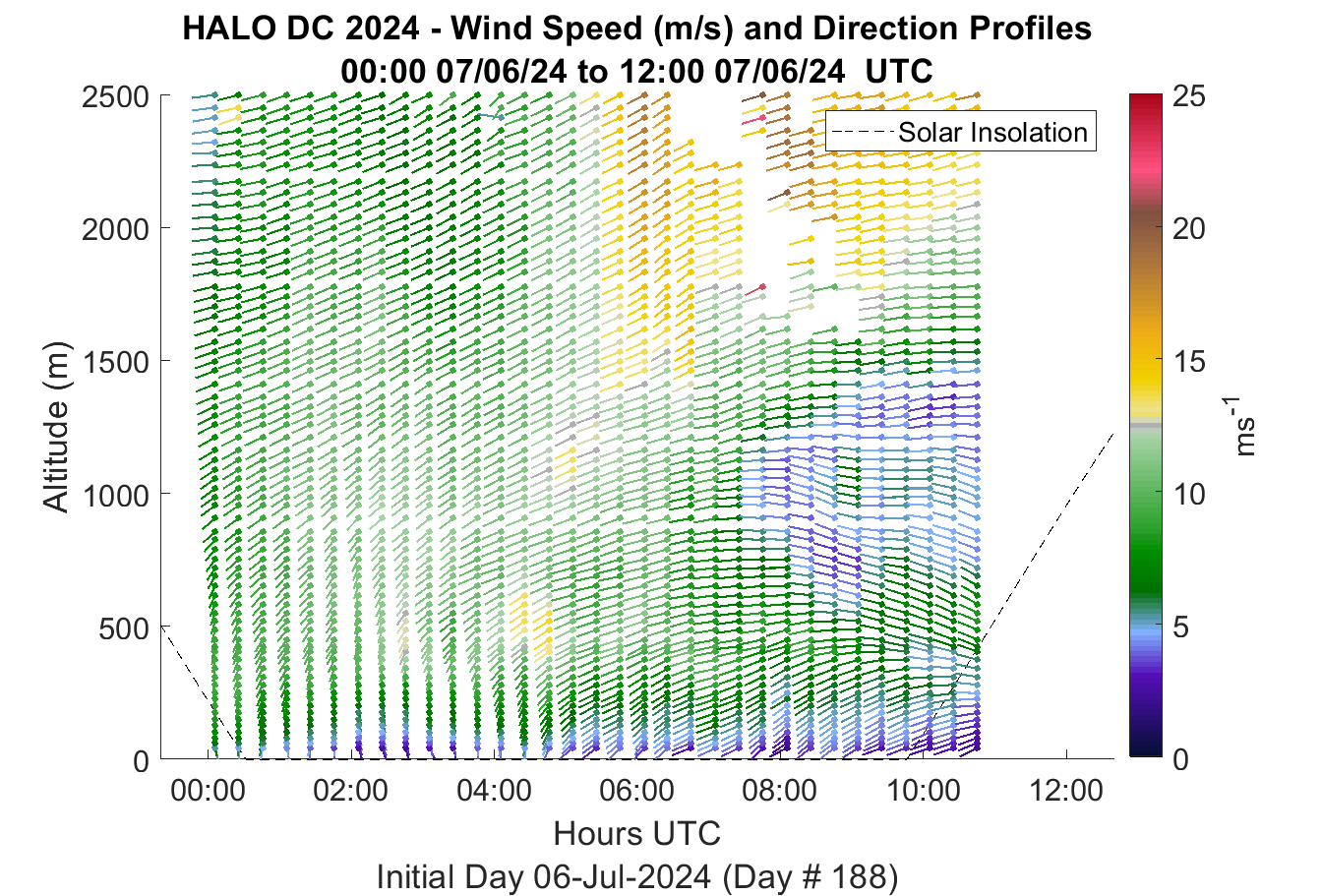 HALO DC 2024 - Wind Speed (m/s) and Direction Profiles
00:00 07/06/24 to 12:00 07/06/24 UTC

Solar Insolation

Altitude (m)

2500
2000
1500
1000
500
0

00:00
02:00
04:00
06:00
08:00
10:00
12:00

Hours UTC

Initial Day 06-Jul-2024 (Day # 188)

25
20
15
10
5
0

$ms^{-1}$